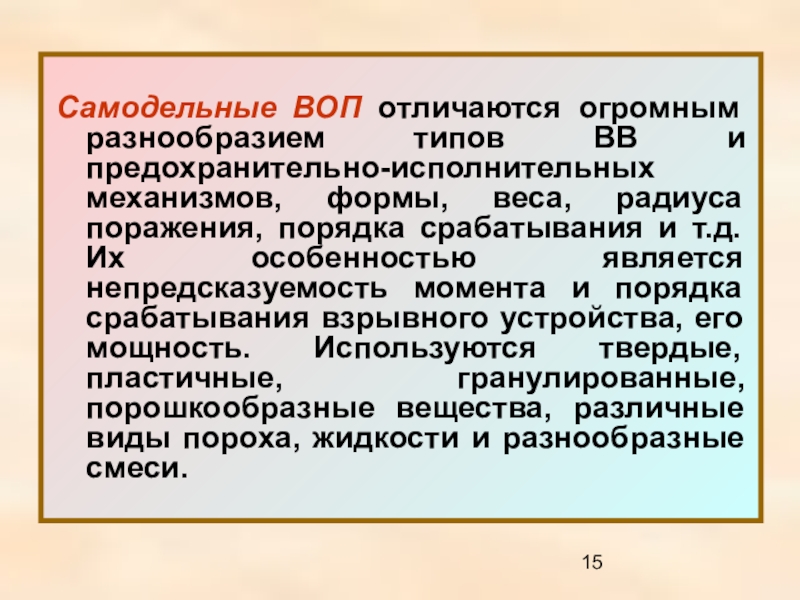 Самодельные ВОП отличаются огромным разнообразием типов ВВ и предохранительно-исполнительных механизмов, формы, веса, радиуса поражения, порядка срабатывания и т.д. Их особенностью является непредсказуемость момента и порядка срабатывания взрывного устройства, его мощность. Используются твердые, пластичные, гранулированные, порошкообразные вещества, различные виды пороха, жидкости и разнообразные смеси.

15